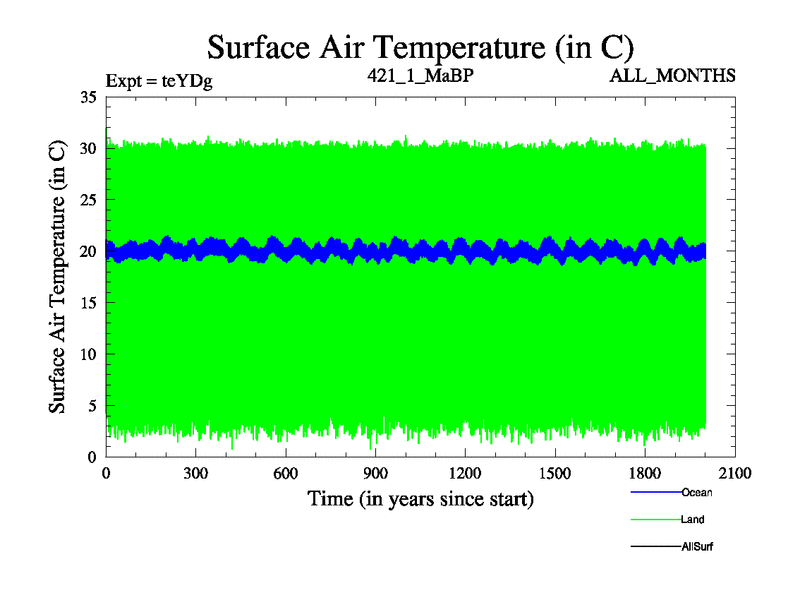 Surface Air Temperature (in C)

Expt = teYDg

421_1_MaBP

ALL_MONTHS

Surface Air Temperature (in C)

35
30
25
20
15
10
5
0

0
300
600
900
1200
1500
1800
2100

Time (in years since start)

Ocean

Land

AllSurf